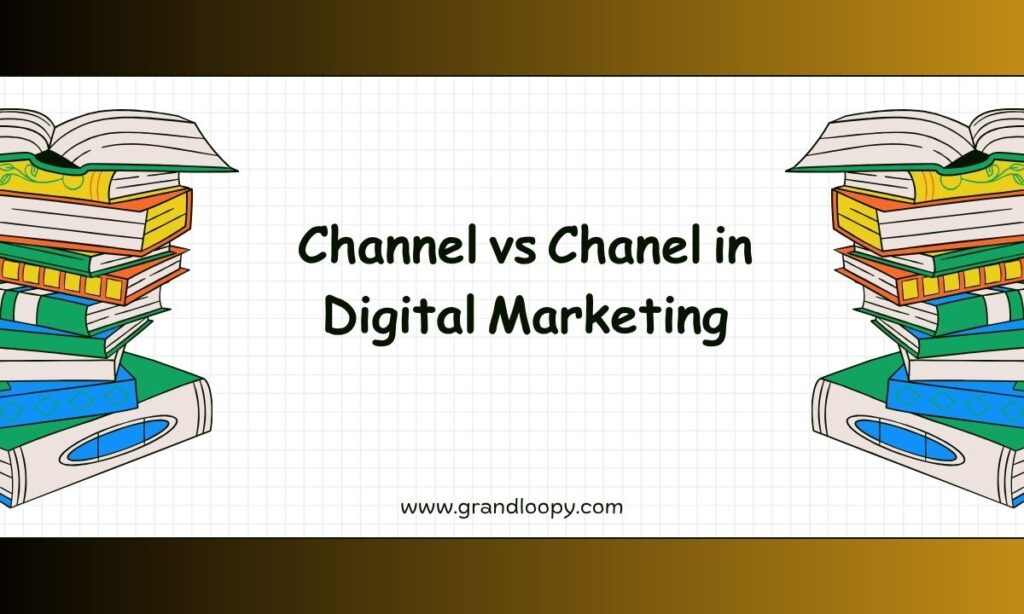 Channel vs Chanel in Digital Marketing

www.grandloopy.com